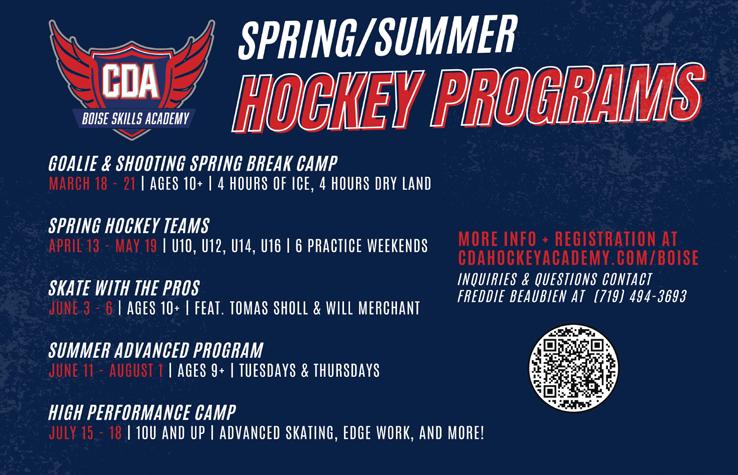 CDA
BOISE SKILLS ACADEMY

SPRING/SUMMER
HOCKEY PROGRAMS

GOALIE & SHOOTING SPRING BREAK CAMP
MARCH 18 - 21 | AGES 10+ | 4 HOURS OF ICE, 4 HOURS DRY LAND

SPRING HOCKEY TEAMS
APRIL 13 - MAY 19 | U10, U12, U14, U16 | 6 PRACTICE WEEKENDS

SKATE WITH THE PROS
JUNE 3 - 6 | AGES 10+ | FEAT. TOMAS SHOLL & WILL MERCHANT

SUMMER ADVANCED PROGRAM
JUNE 11 - AUGUST 1 | AGES 9+ | TUESDAYS & THURSDAYS

HIGH PERFORMANCE CAMP
JULY 15 - 18 | 10U AND UP | ADVANCED SKATING, EDGE WORK, AND MORE!

MORE INFO + REGISTRATION AT
CDAHOCKEYACADEMY.COM/BOISE
INQUIRIES & QUESTIONS CONTACT
FREDDIE BEAUBIEN AT (719) 494-3693